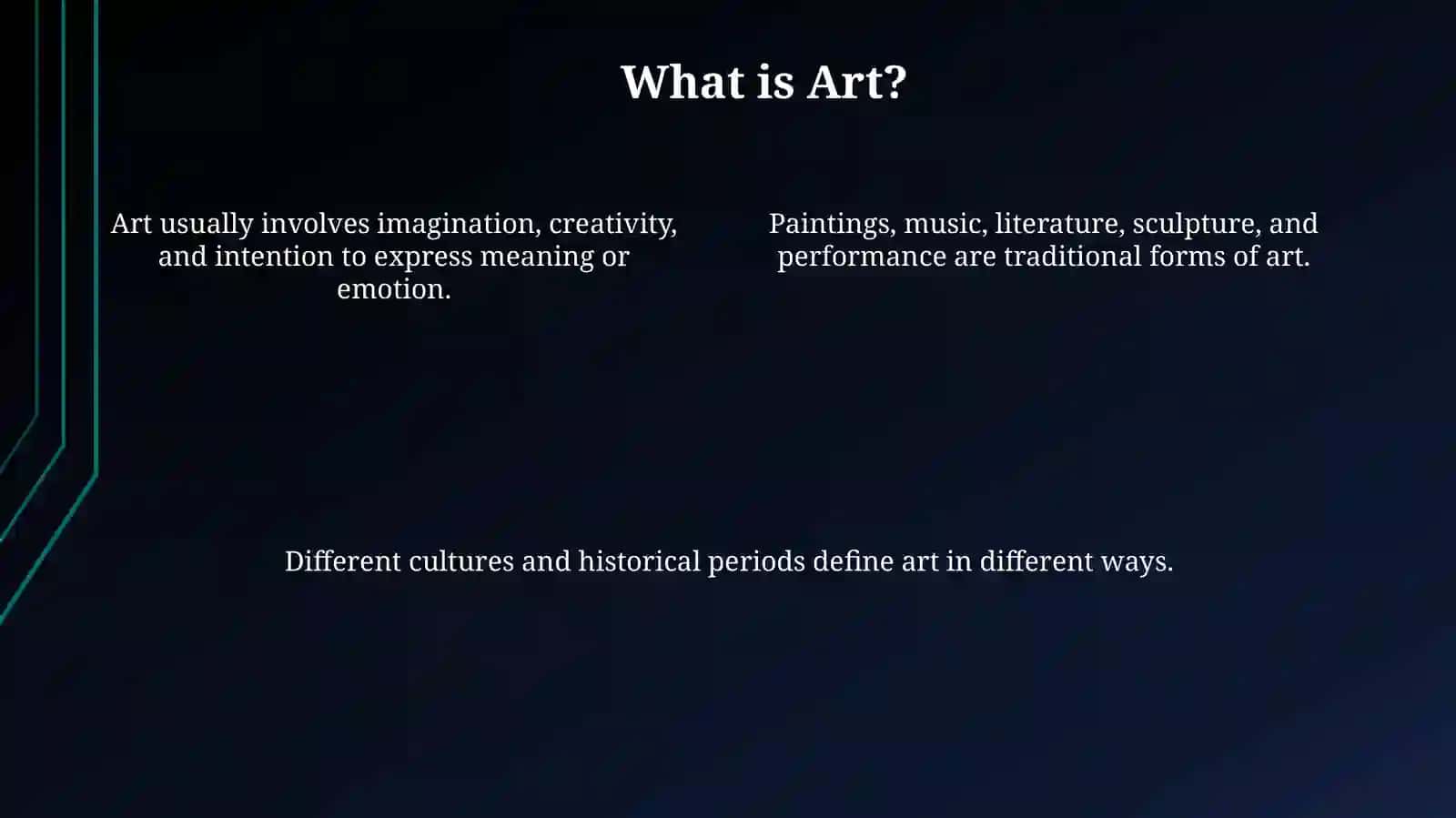 What is Art?

Art usually involves imagination, creativity, and intention to express meaning or emotion.

Paintings, music, literature, sculpture, and performance are traditional forms of art.

Different cultures and historical periods define art in different ways.